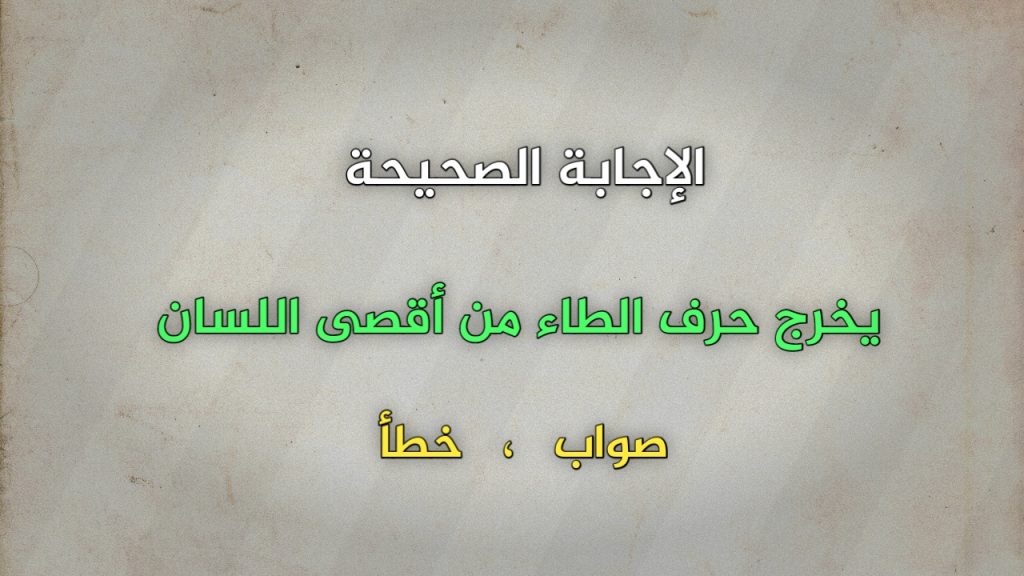 الإجابة الصحيحة

يخرج حرف الطاء من أقصى اللسان

صواب ، خطأ